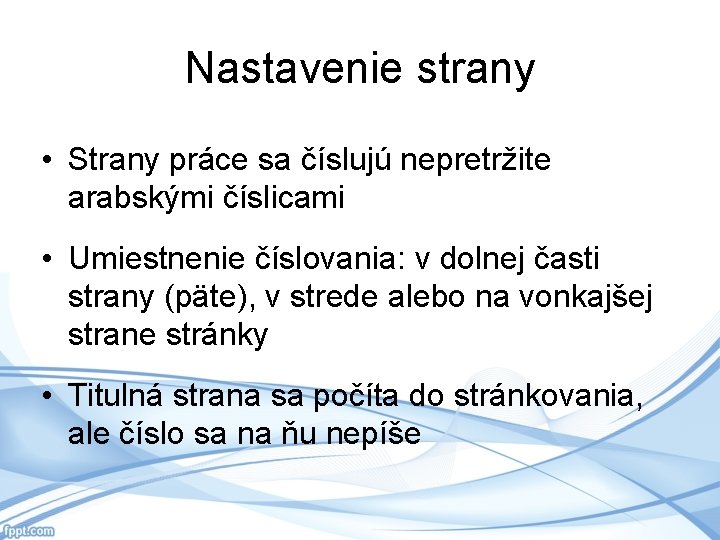 Nastavenie strany

• Strany práce sa číslujú nepretržite arabskými číslicami

• Umiestnenie číslovania: v dolnej časti strany (päte), v strede alebo na vonkajšej strane stránky

• Titulná strana sa počíta do stránkovania, ale číslo sa na ňu nepíše

fppt.com